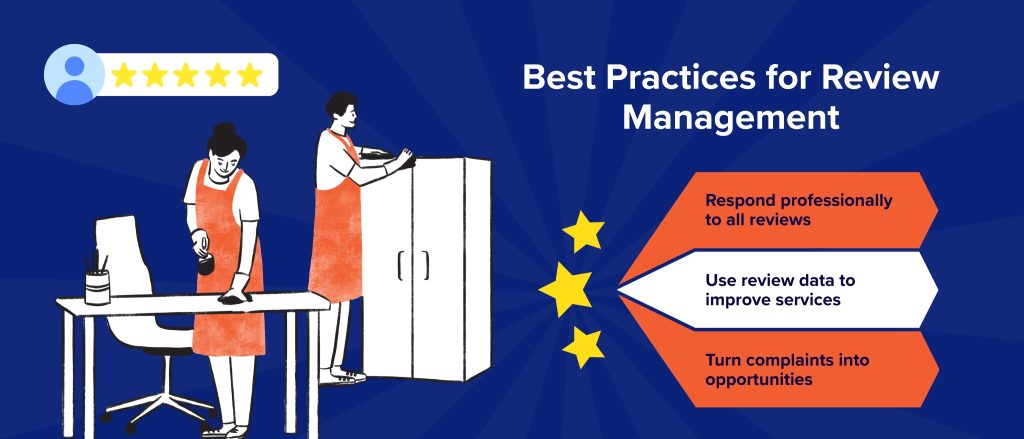 Best Practices for Review Management

Respond professionally to all reviews

Use review data to improve services

Turn complaints into opportunities